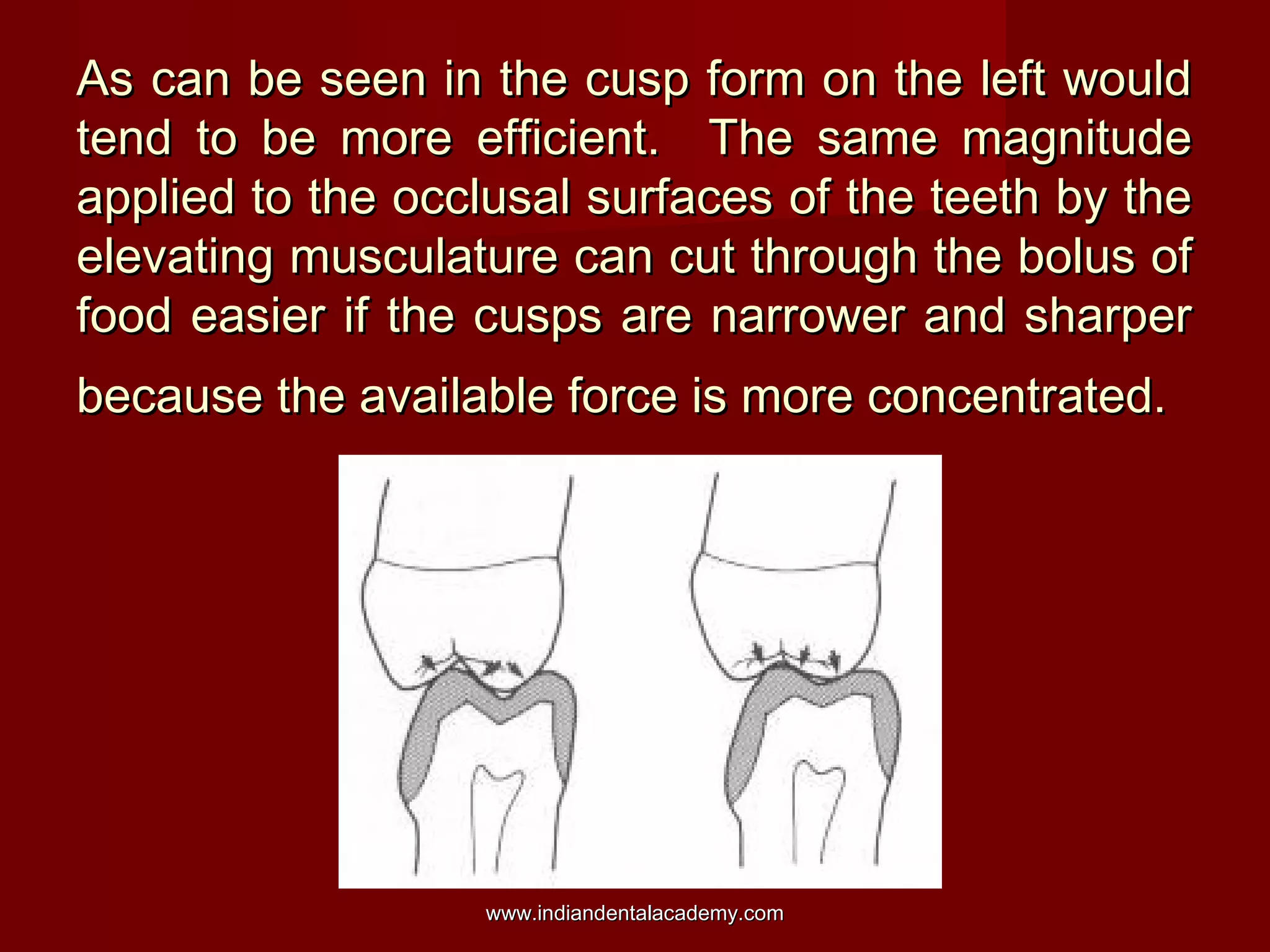 As can be seen in the cusp form on the left would tend to be more efficient. The same magnitude applied to the occlusal surfaces of the teeth by the elevating musculature can cut through the bolus of food easier if the cusps are narrower and sharper because the available force is more concentrated.

www.indiandentalacademy.com